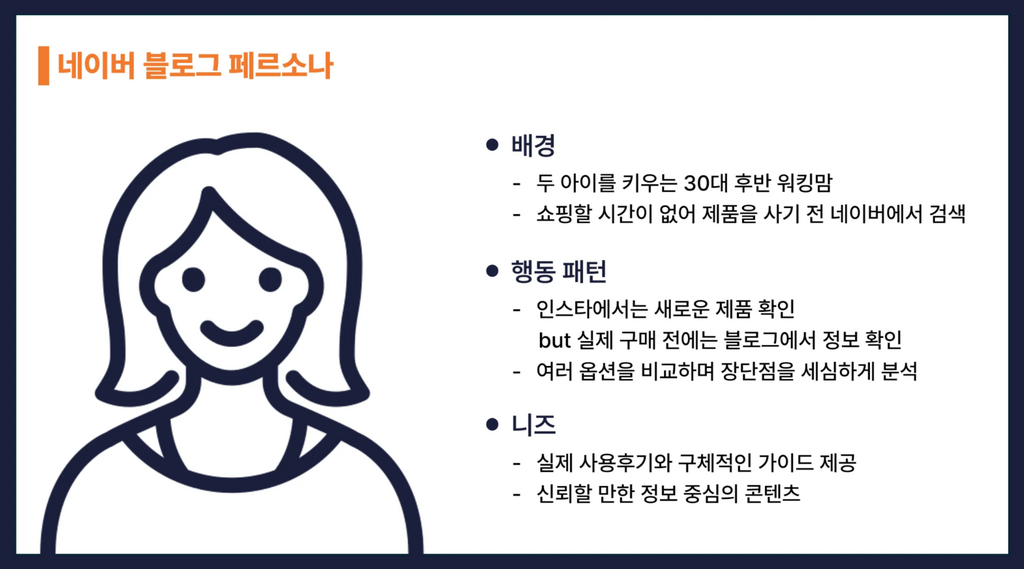 네이버 블로그 페르소나

● 배경
- 두 아이를 키우는 30대 후반 워킹맘
- 쇼핑할 시간이 없어 제품을 사기 전 네이버에서 검색

● 행동 패턴
- 인스타에서는 새로운 제품 확인
but 실제 구매 전에는 블로그에서 정보 확인
- 여러 옵션을 비교하며 장단점을 세심하게 분석

● 니즈
- 실제 사용후기와 구체적인 가이드 제공
- 신뢰할 만한 정보 중심의 콘텐츠